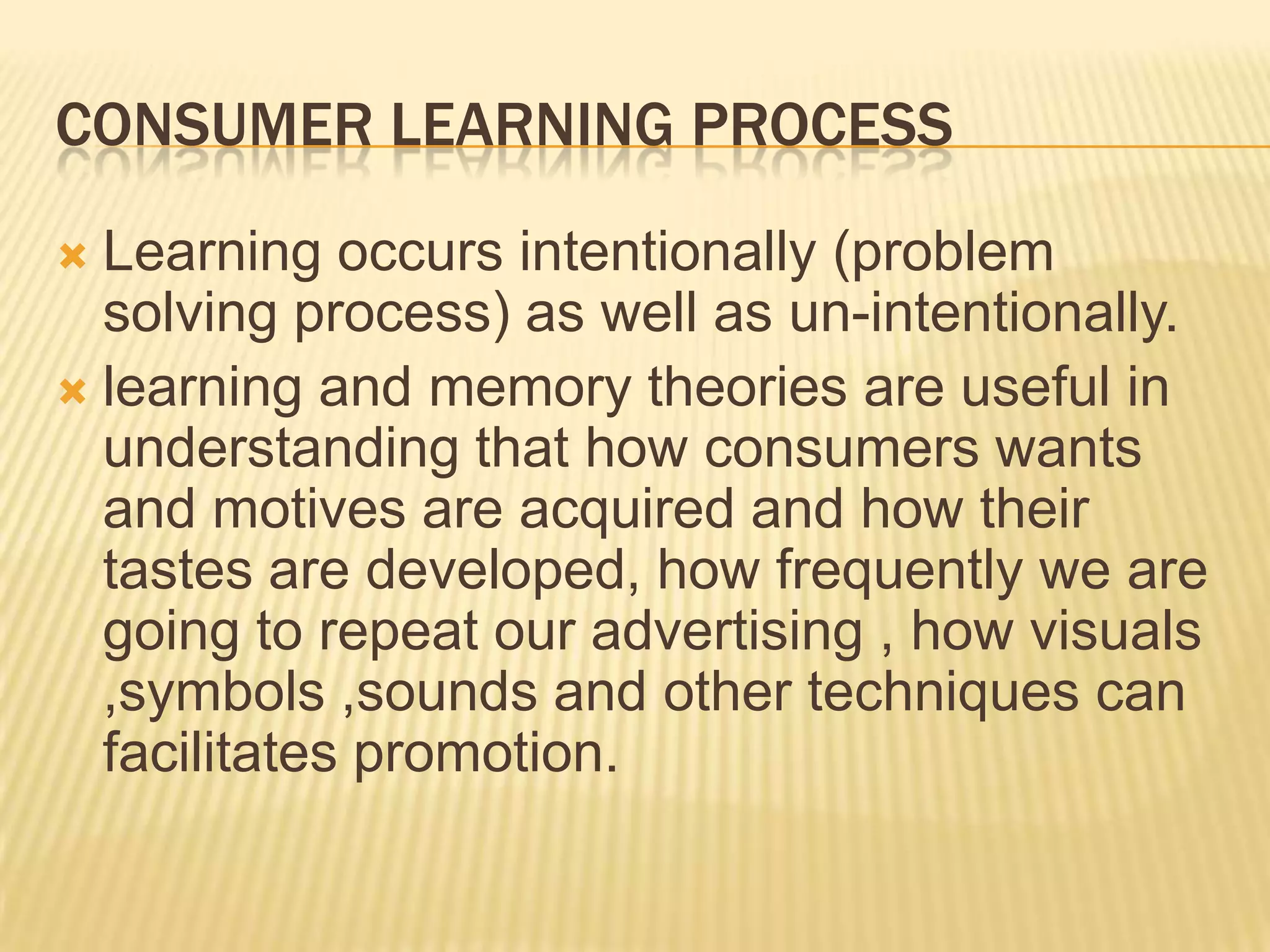 CONSUMER LEARNING PROCESS

Learning occurs intentionally (problem solving process) as well as un-intentionally.

learning and memory theories are useful in understanding that how consumers wants and motives are acquired and how their tastes are developed, how frequently we are going to repeat our advertising , how visuals ,symbols ,sounds and other techniques can facilitates promotion.